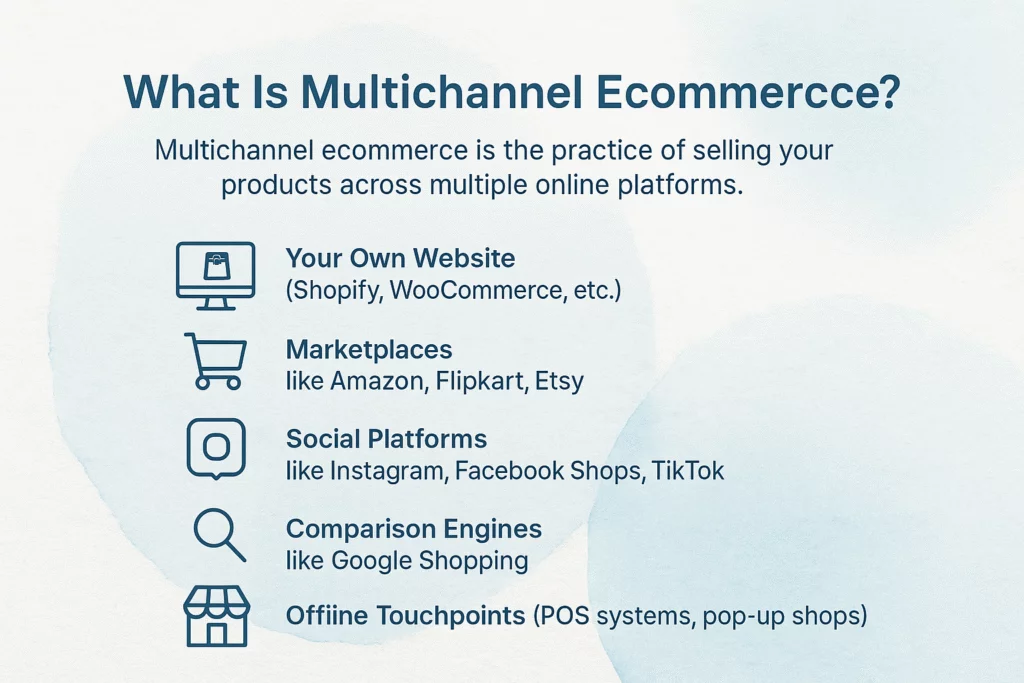 What Is Multichannel Ecommercce?

Multichannel ecommerce is the practice of selling your products across multiple online platforms.

Your Own Website
(Shopify, WooCommerce, etc.)

Marketplaces
like Amazon, Flipkart, Etsy

Social Platforms
like Instagram, Facebook Shops, TikTok

Comparison Engines
like Google Shopping

Offiine Touchpoints (POS systems, pop-up shops)